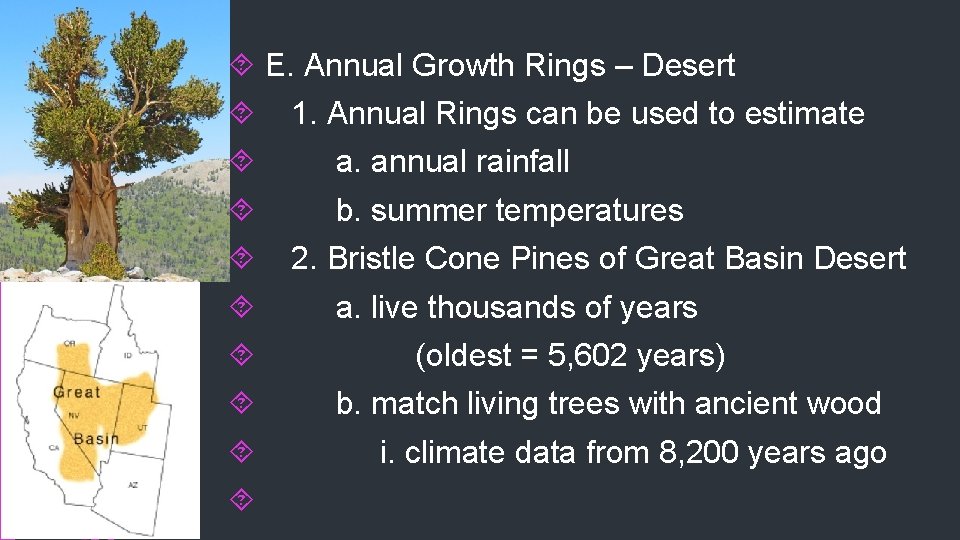 E. Annual Growth Rings – Desert
1. Annual Rings can be used to estimate
a. annual rainfall
b. summer temperatures
2. Bristle Cone Pines of Great Basin Desert
a. live thousands of years
(oldest = 5,602 years)
b. match living trees with ancient wood
i. climate data from 8,200 years ago

OR
ID
Great
NV
Basin
UT
CA
AZ